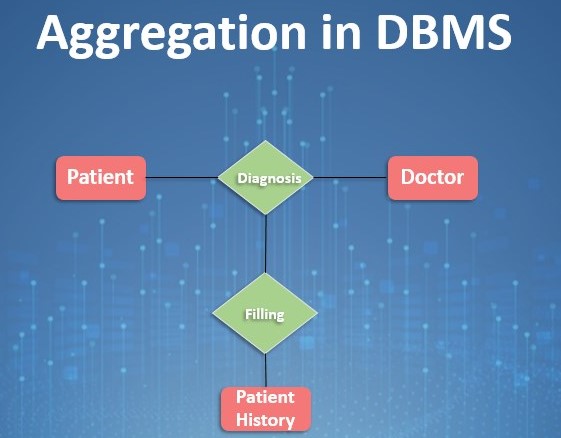 Aggregation in DBMS

Patient

Diagnosis

Doctor

Filling

Patient History